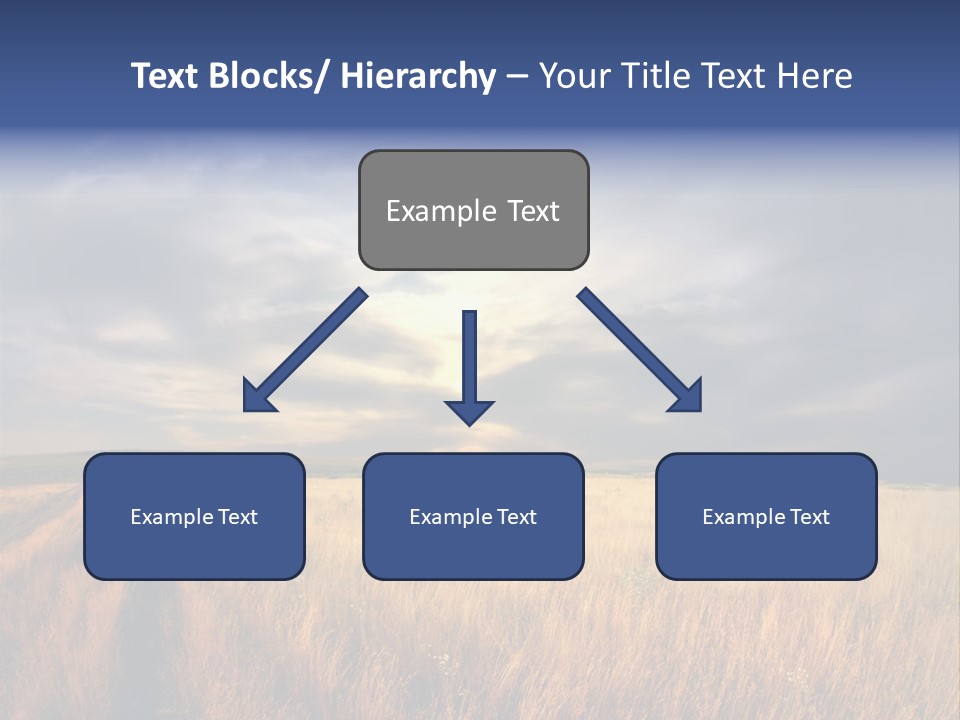 Text Blocks/ Hierarchy – Your Title Text Here

Example Text

Example Text

Example Text

Example Text